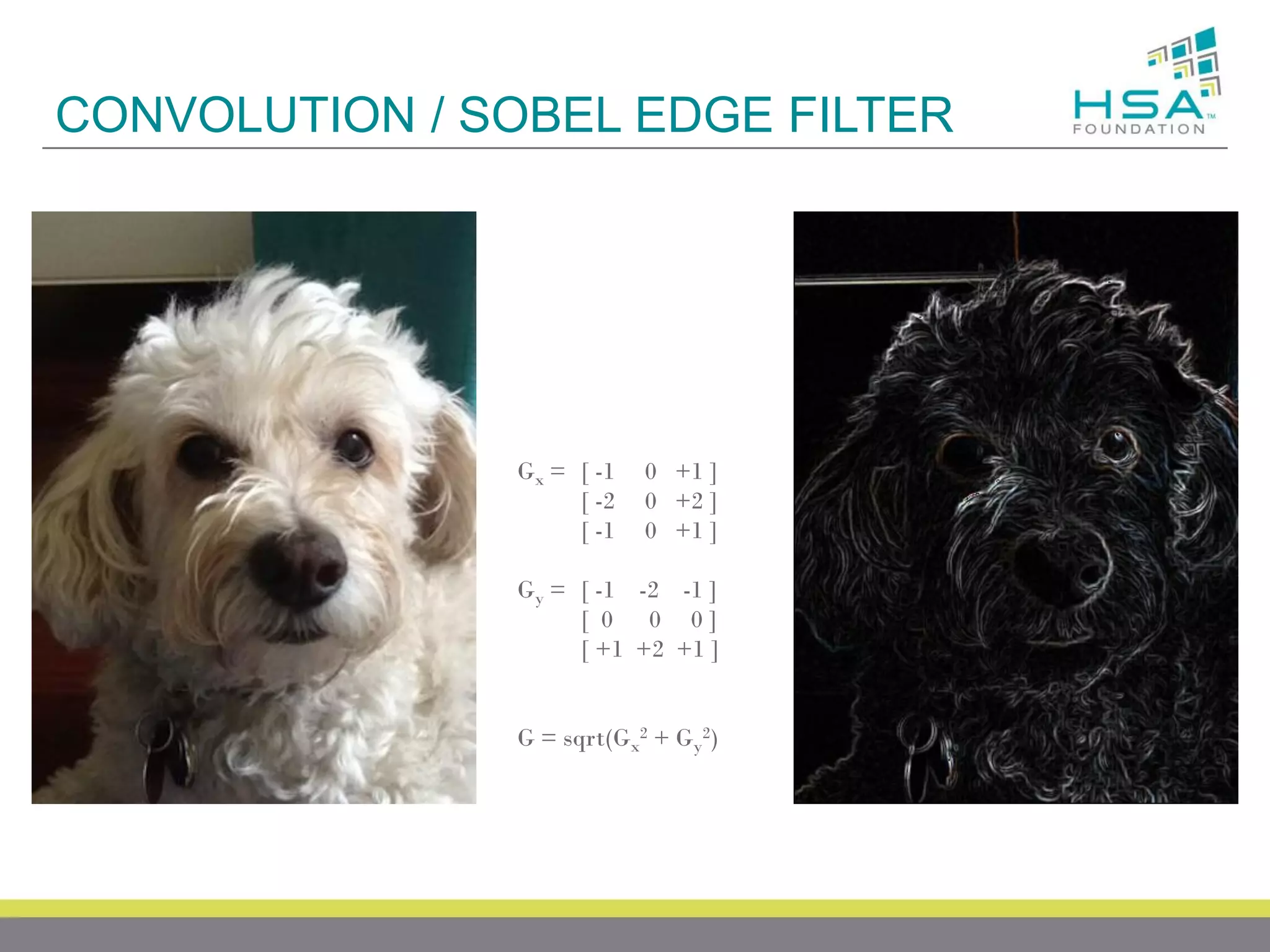 CONVOLUTION / SOBEL EDGE FILTER

HSA™
FOUNDATION

$G_x$ = [ -1 0 +1 ]
[ -2 0 +2 ]
[ -1 0 +1 ]

$G_y$ = [ -1 -2 -1 ]
[ 0 0 0 ]
[ +1 +2 +1 ]

$G = sqrt(G_x^2 + G_y^2)$